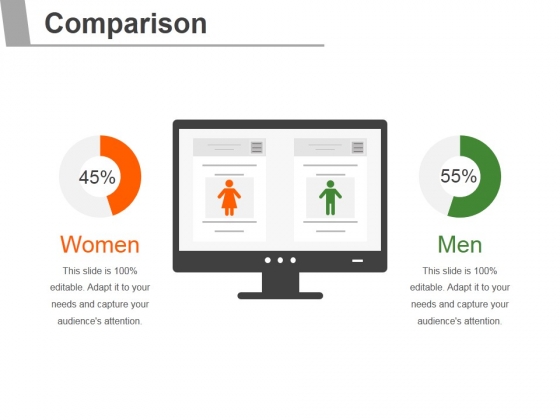 Comparison

45%

Women

This slide is 100% editable. Adapt it to your needs and capture your audience's attention.

55%

Men

This slide is 100% editable. Adapt it to your needs and capture your audience's attention.